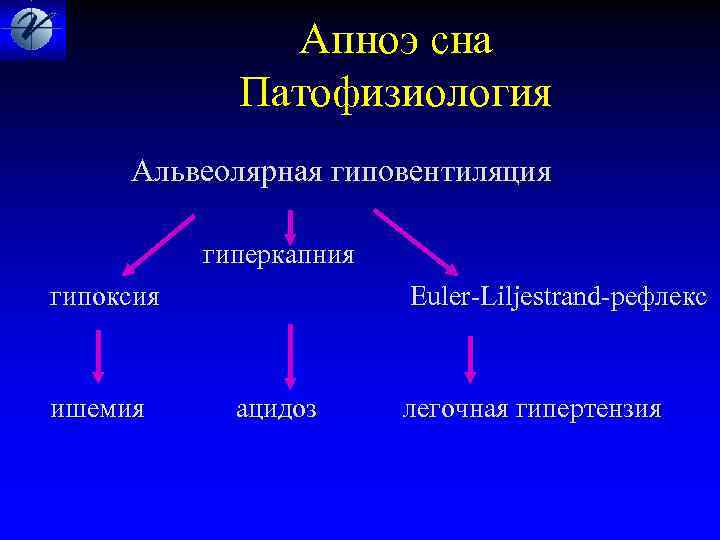 Апноэ сна
Патофизиология

Альвеолярная гиповентиляция

гиперкапния

гипоксия

Euler-Liljestrand-рефлекс

ишемия

ацидоз

легочная гипертензия